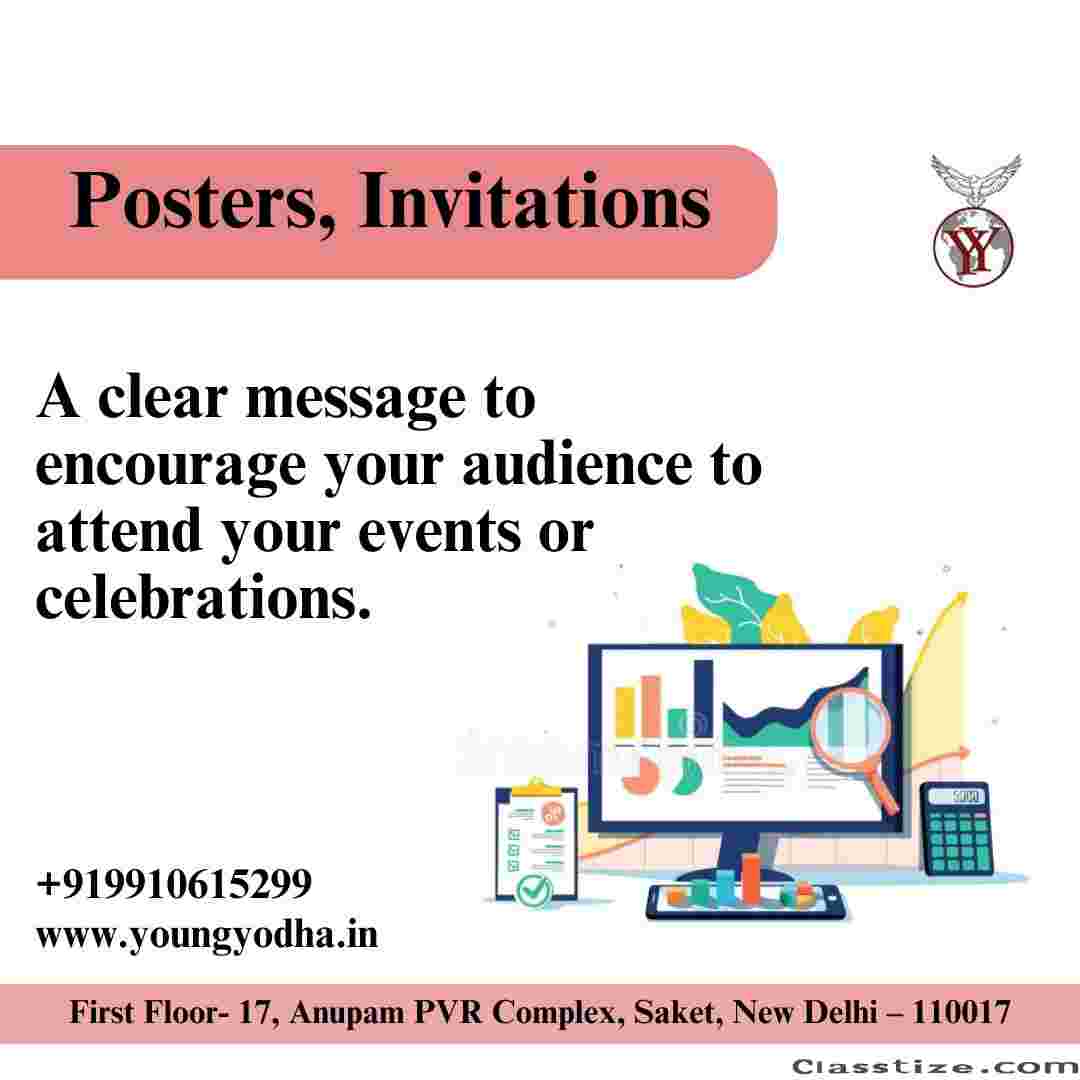 Posters, Invitations

YY

A clear message to encourage your audience to attend your events or celebrations.

5000

+919910615299
www.youngyodha.in

First Floor- 17, Anupam PVR Complex, Saket, New Delhi – 110017

Classtize.com